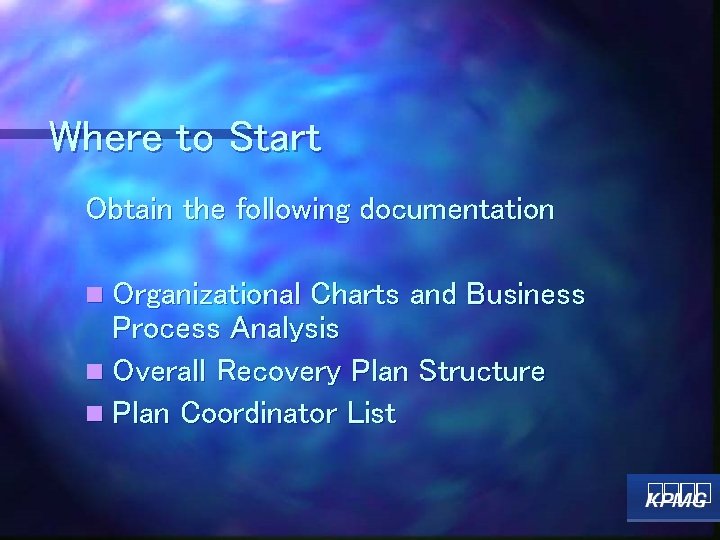 Where to Start

Obtain the following documentation

• Organizational Charts and Business Process Analysis
• Overall Recovery Plan Structure
• Plan Coordinator List

KPMG